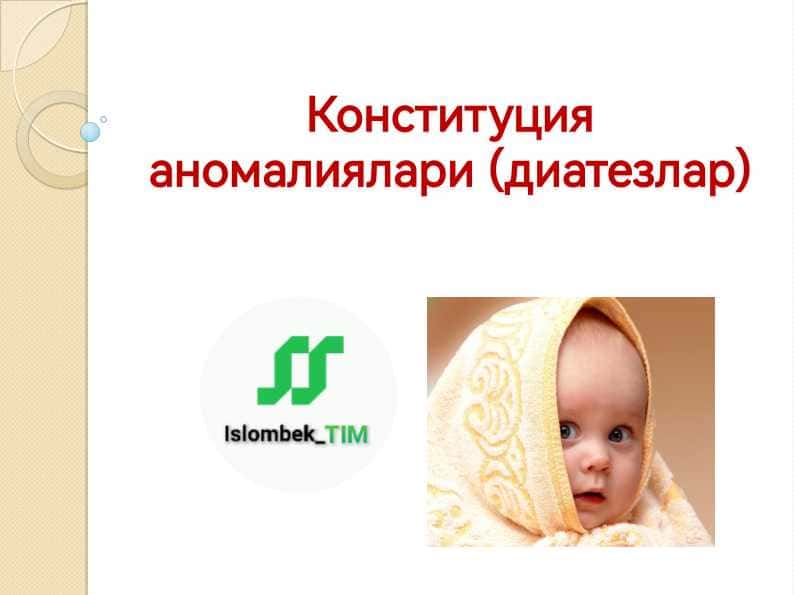 Конституция аномалиялари (диатезлар)

Islombek_TIM